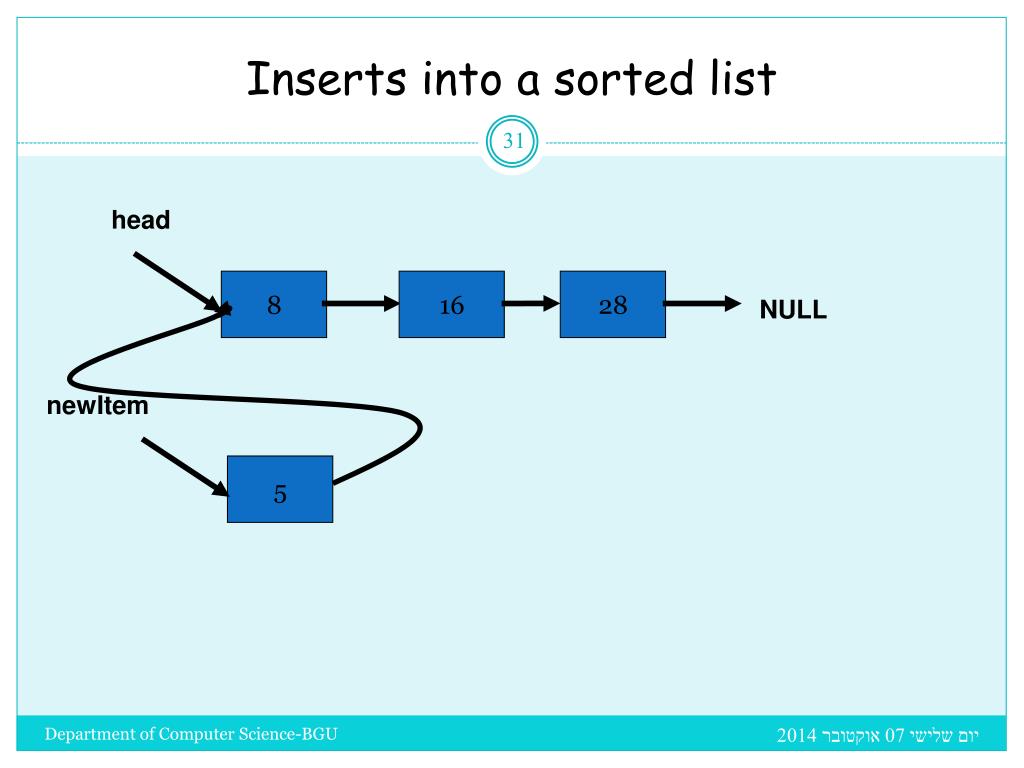 Inserts into a sorted list

31

head

8

16

28

NULL

newItem

5

Department of Computer Science-BGU

יום שלישי 07 אוקטובר 2014